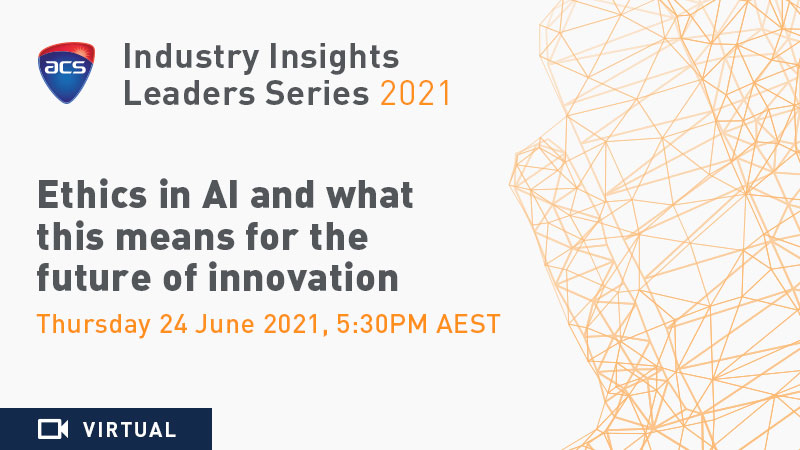 acs

Industry Insights Leaders Series 2021

Ethics in AI and what this means for the future of innovation

Thursday 24 June 2021, 5:30PM AEST

VIRTUAL